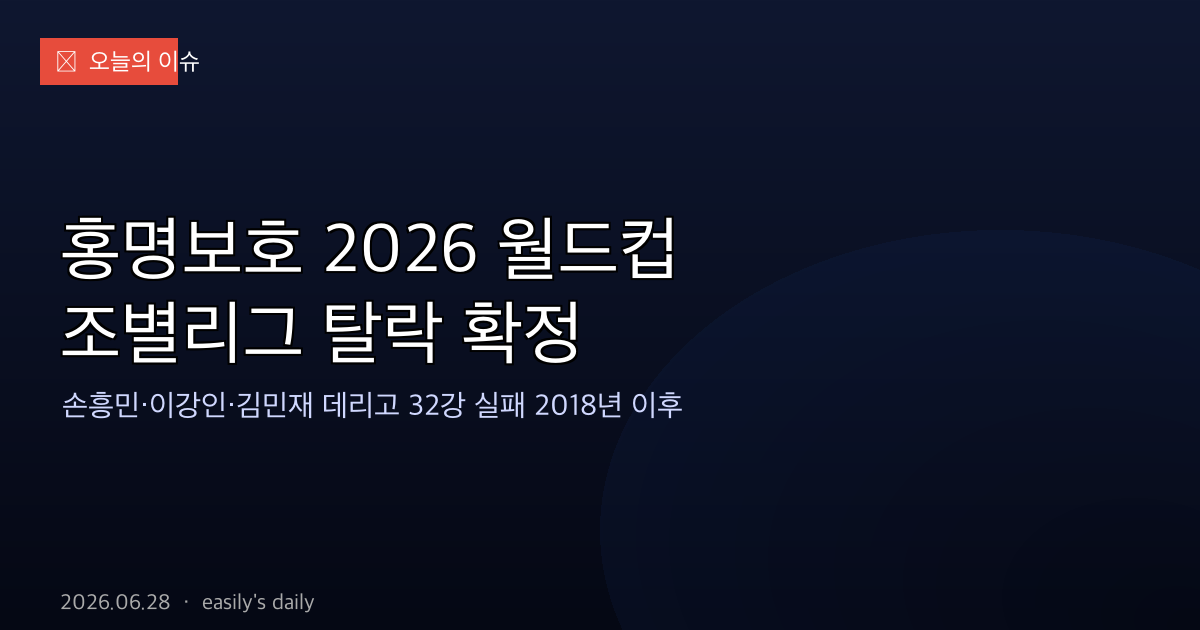 오늘의 이슈

홍명보호 2026 월드컵 조별리그 탈락 확정

손흥민·이강인·김민재 데리고 32강 실패 2018년 이후

2026.06.28 · easily's daily